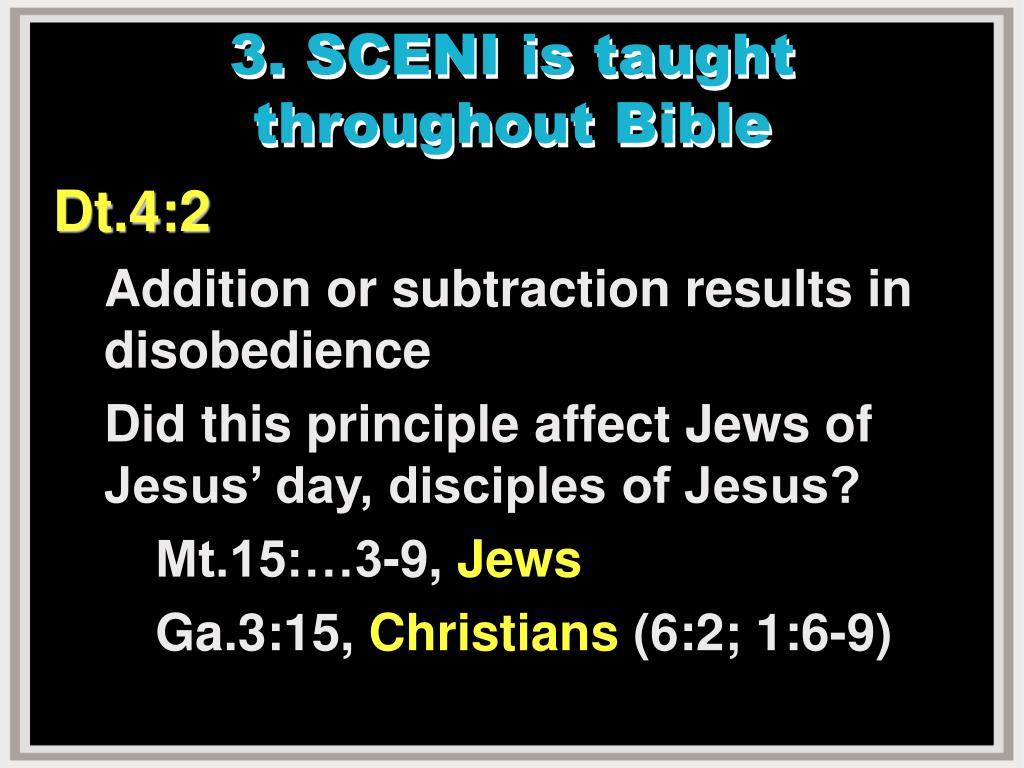 3. SCENI is taught throughout Bible

Dt.4:2

Addition or subtraction results in disobedience

Did this principle affect Jews of Jesus’ day, disciples of Jesus?

Mt.15:…3-9, Jews

Ga.3:15, Christians (6:2; 1:6-9)